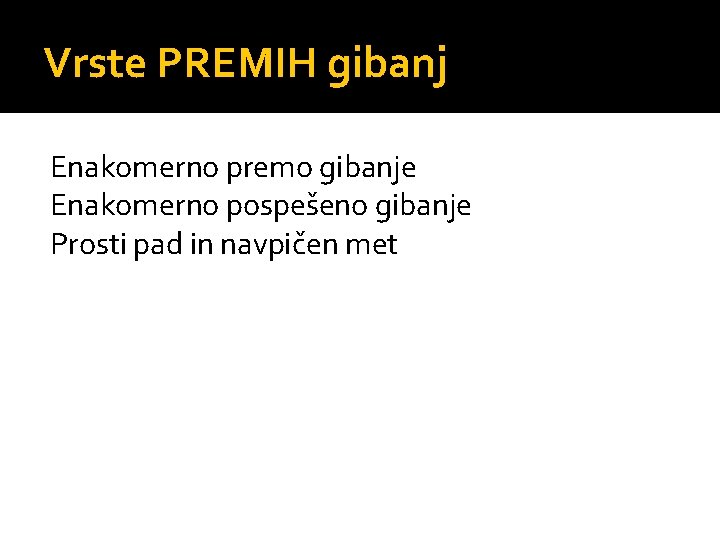 Vrste PREMIH gibanj

Enakomerno premo gibanje
Enakomerno pospešeno gibanje
Prosti pad in navpičen met